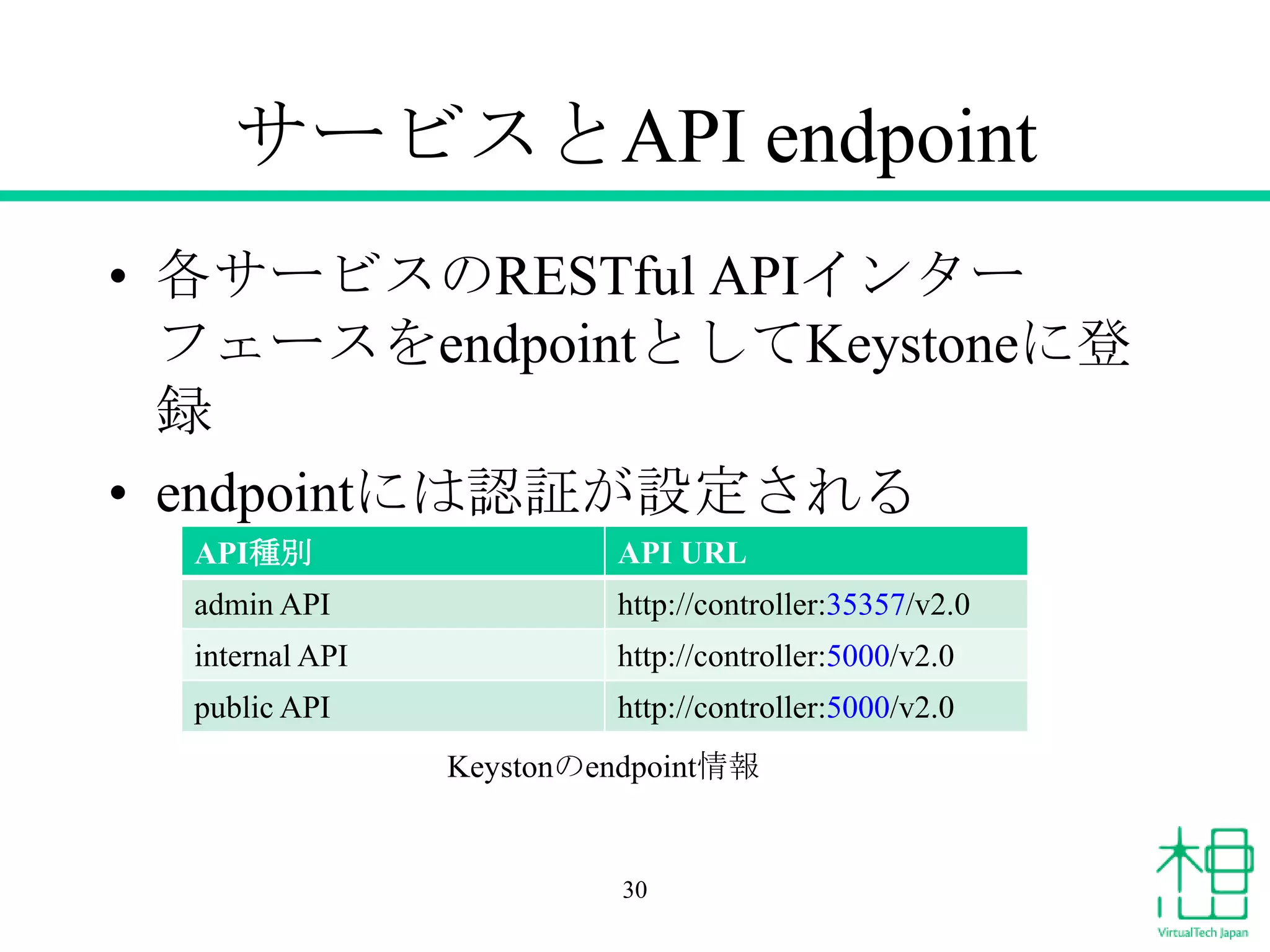 サービスとAPI endpoint

• 各サービスのRESTful APIインターフェースをendpointとしてKeystoneに登録

• endpointには認証が設定される

| API種別 | API URL |
|---|---|
| admin API | http://controller:35357/v2.0 |
| internal API | http://controller:5000/v2.0 |
| public API | http://controller:5000/v2.0 |

Keystonのendpoint情報

30

VirtualTech Japan